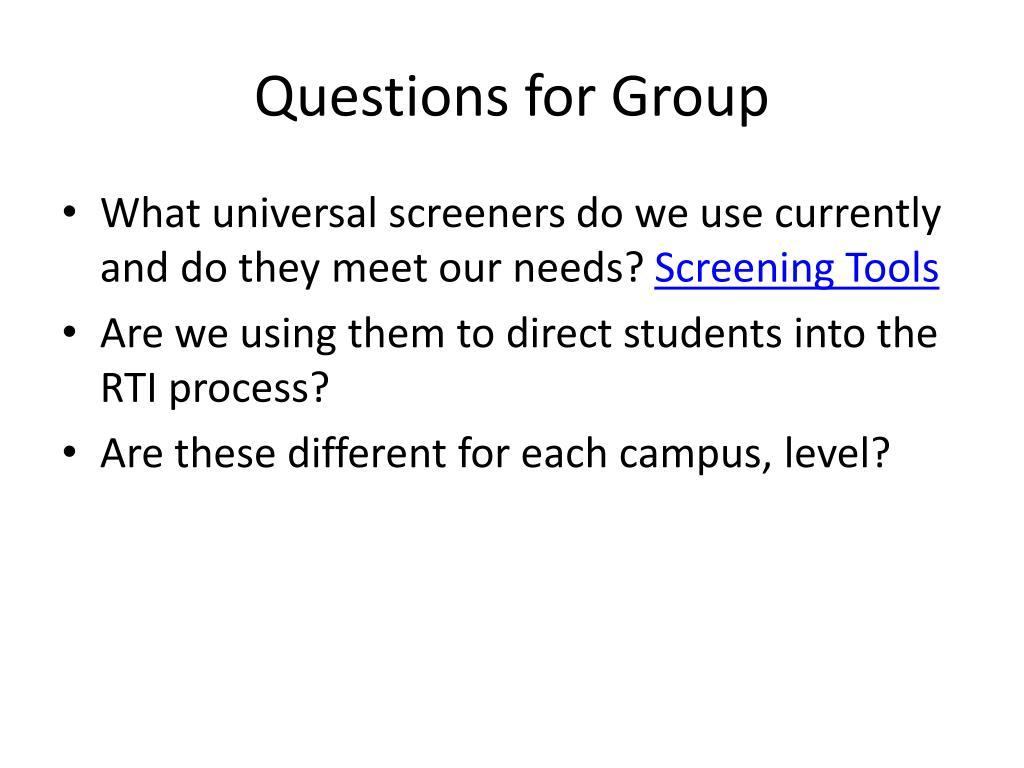 Questions for Group

• What universal screeners do we use currently and do they meet our needs? Screening Tools
• Are we using them to direct students into the RTI process?
• Are these different for each campus, level?